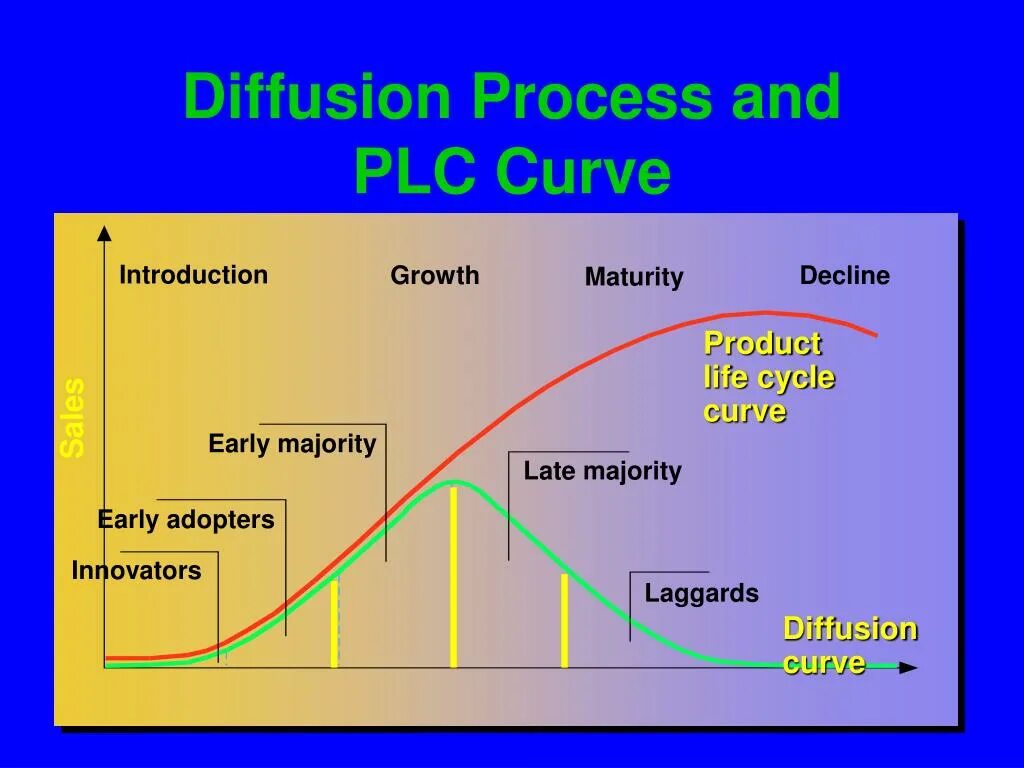 Diffusion Process and PLC Curve

Sales

Introduction

Growth

Maturity

Decline

Product life cycle curve

Early majority

Late majority

Early adopters

Innovators

Laggards

Diffusion curve